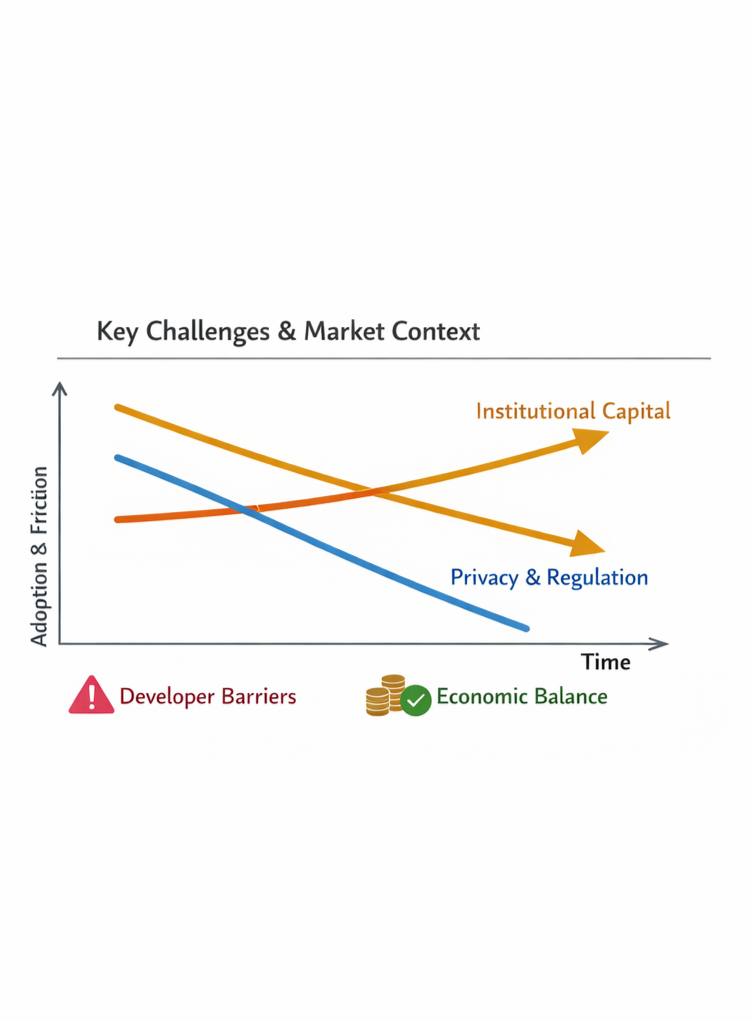 Key Challenges & Market Context

Adoption & Friction

Institutional Capital

Privacy & Regulation

Time

Developer Barriers

Economic Balance